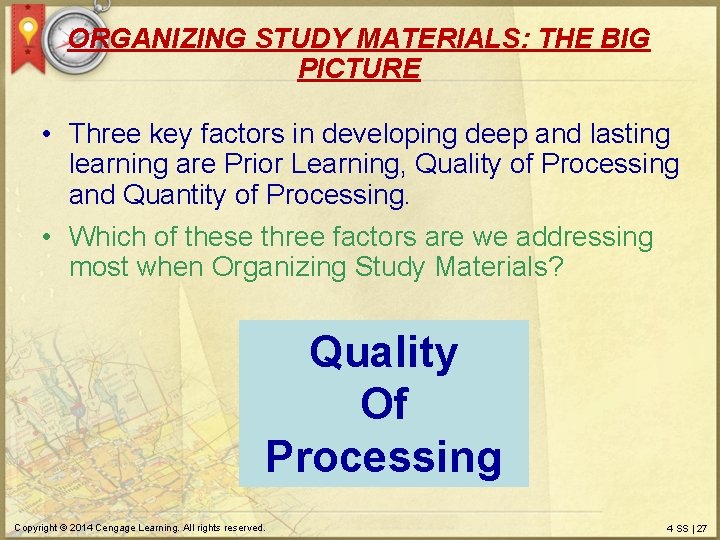 ORGANIZING STUDY MATERIALS: THE BIG PICTURE

• Three key factors in developing deep and lasting learning are Prior Learning, Quality of Processing and Quantity of Processing.

• Which of these three factors are we addressing most when Organizing Study Materials?

Quality Of Processing

Copyright © 2014 Cengage Learning. All rights reserved.

4 SS | 27